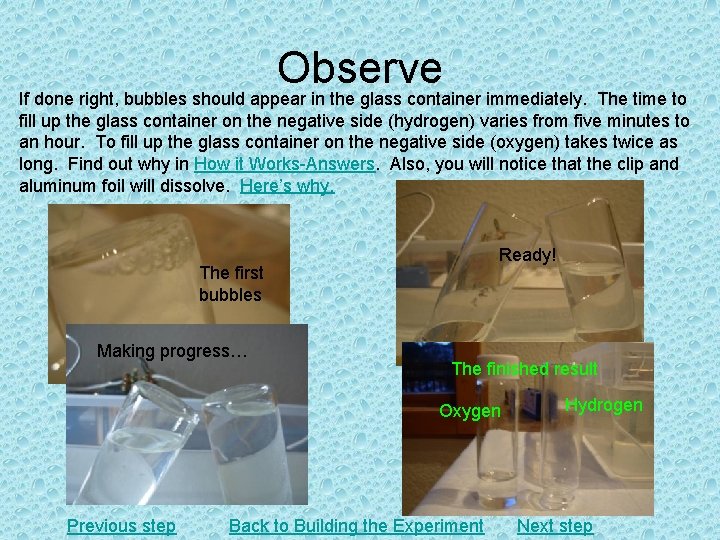 Observe

If done right, bubbles should appear in the glass container immediately. The time to fill up the glass container on the negative side (hydrogen) varies from five minutes to an hour. To fill up the glass container on the negative side (oxygen) takes twice as long. Find out why in How it Works-Answers. Also, you will notice that the clip and aluminum foil will dissolve. Here's why.

The first bubbles

Ready!

Making progress…

The finished result

Oxygen

Hydrogen

Previous step Back to Building the Experiment Next step